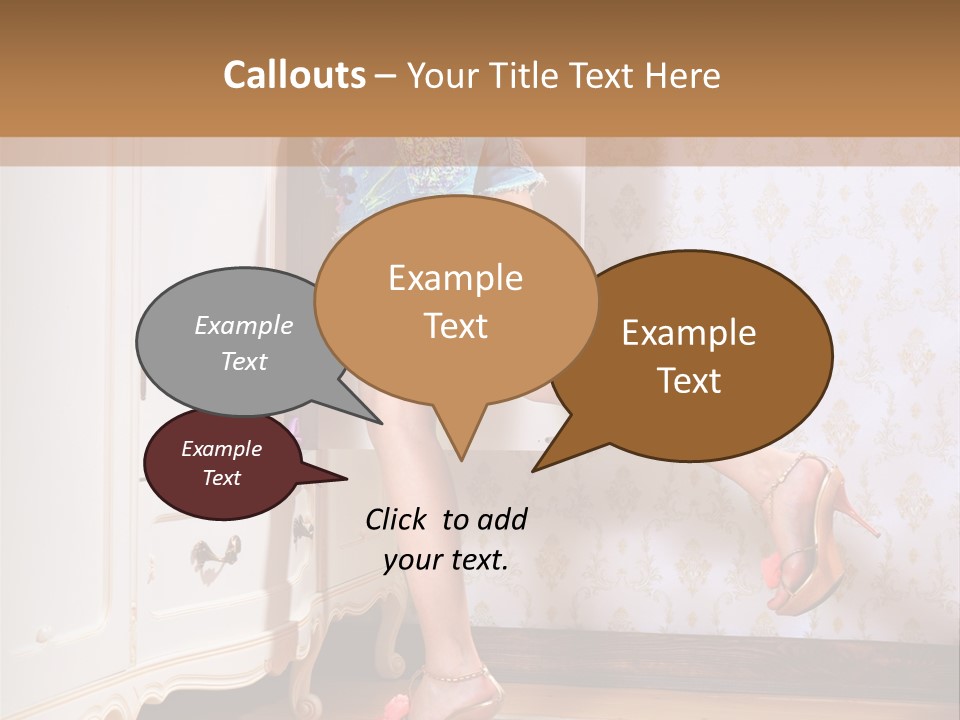 Callouts – Your Title Text Here

Example Text

Example Text

Example Text

Example Text

Click to add your text.